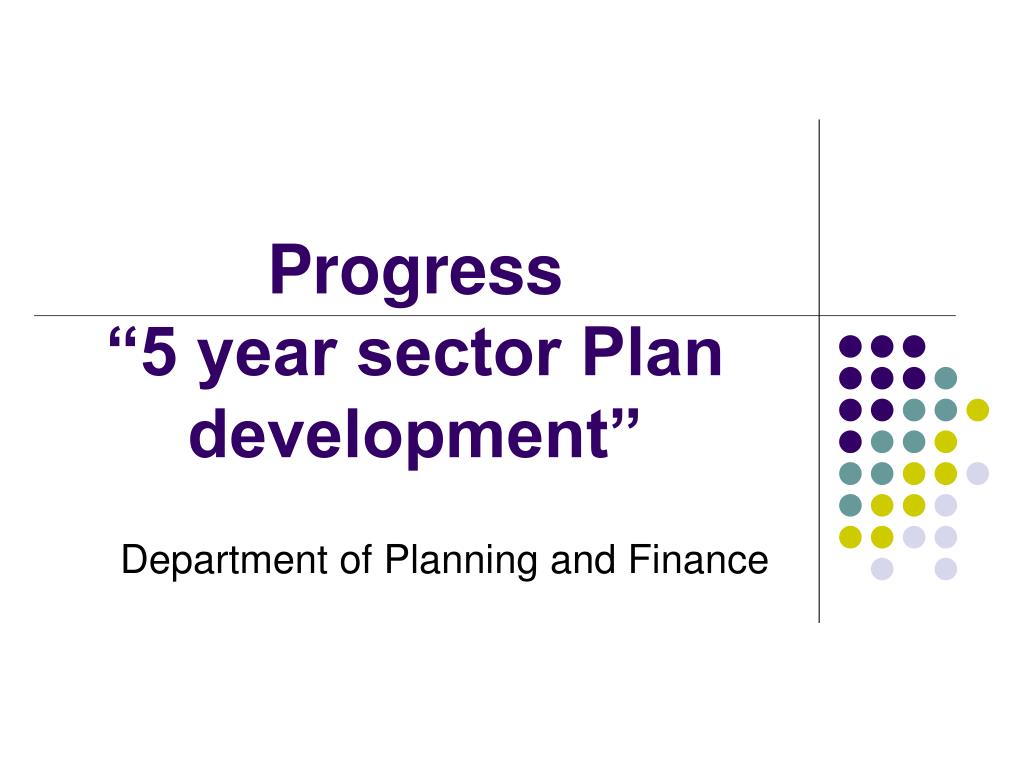 Progress
“5 year sector Plan development”

Department of Planning and Finance